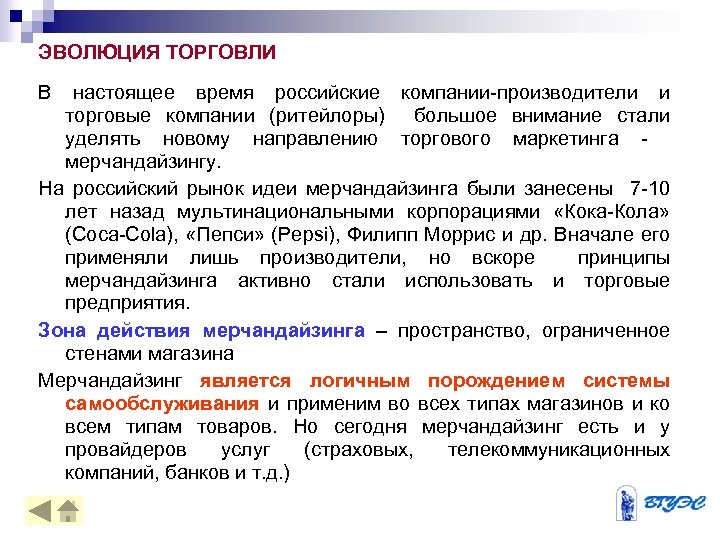 ЭВОЛЮЦИЯ ТОРГОВЛИ

В настоящее время российские компании-производители и торговые компании (ритейлоры) большое внимание стали уделять новому направлению торгового маркетинга - мерчандайзингу.

На российский рынок идеи мерчандайзинга были занесены 7-10 лет назад мультинациональными корпорациями «Кока-Кола» (Coca-Cola), «Пепси» (Pepsi), Филипп Моррис и др. Вначале его применяли лишь производители, но вскоре принципы мерчандайзинга активно стали использовать и торговые предприятия.

Зона действия мерчандайзинга – пространство, ограниченное стенами магазина

Мерчандайзинг является логичным порождением системы самообслуживания и применим во всех типах магазинов и ко всем типам товаров. Но сегодня мерчандайзинг есть и у провайдеров услуг (страховых, телекоммуникационных компаний, банков и т.д.)

ВГУЭС